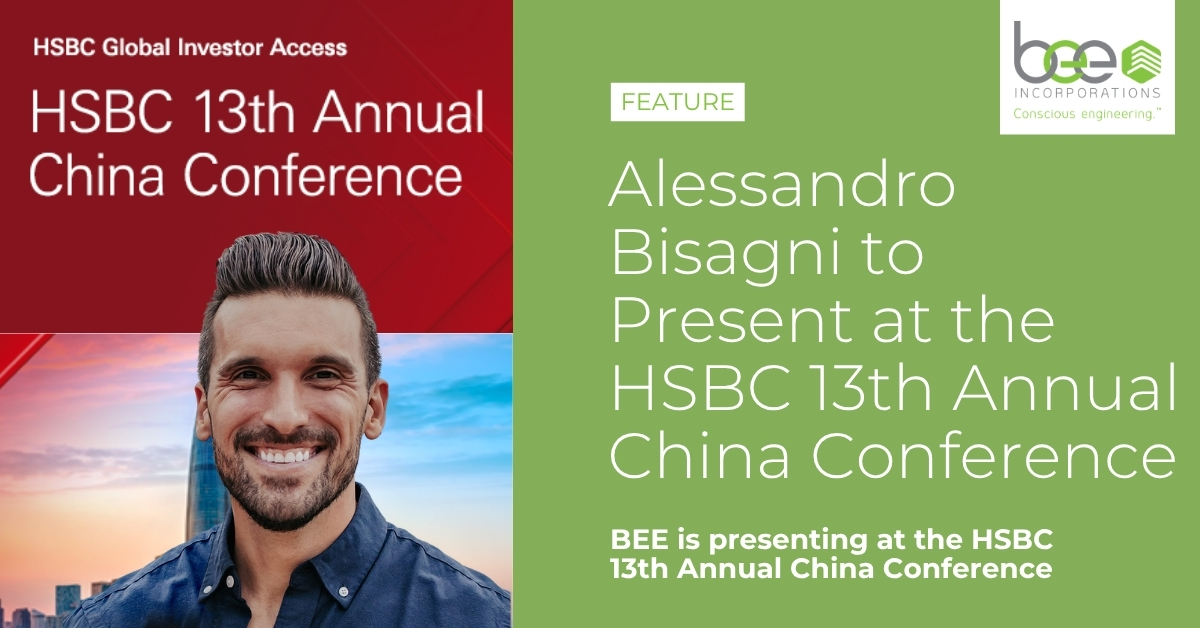 HSBC Global Investor Access

HSBC 13th Annual China Conference

bee INCORPORATIONS Conscious engineering.™

FEATURE

Alessandro Bisagni to Present at the HSBC 13th Annual China Conference

BEE is presenting at the HSBC 13th Annual China Conference